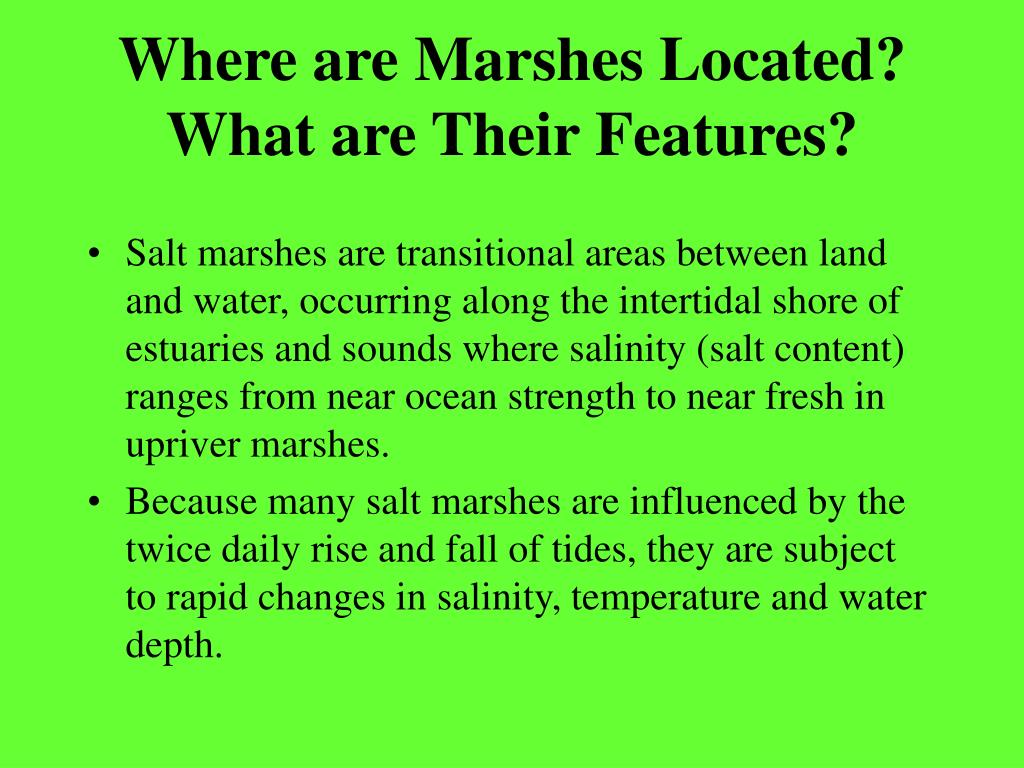 Where are Marshes Located? What are Their Features?

• Salt marshes are transitional areas between land and water, occurring along the intertidal shore of estuaries and sounds where salinity (salt content) ranges from near ocean strength to near fresh in upriver marshes.

• Because many salt marshes are influenced by the twice daily rise and fall of tides, they are subject to rapid changes in salinity, temperature and water depth.